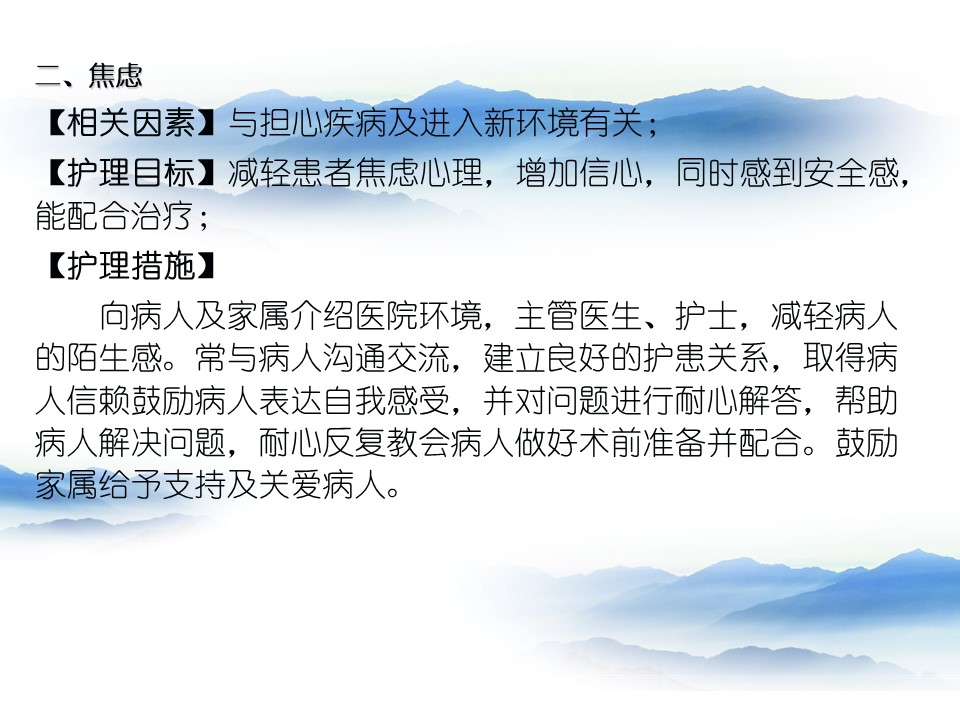 二、焦虑

【相关因素】与担心疾病及进入新环境有关；

【护理目标】减轻患者焦虑心理，增加信心，同时感到安全感，能配合治疗；

【护理措施】

向病人及家属介绍医院环境，主管医生、护士，减轻病人的陌生感。常与病人沟通交流，建立良好的护患关系，取得病人信赖鼓励病人表达自我感受，并对问题进行耐心解答，帮助病人解决问题，耐心反复教会病人做好术前准备并配合。鼓励家属给予支持及关爱病人。